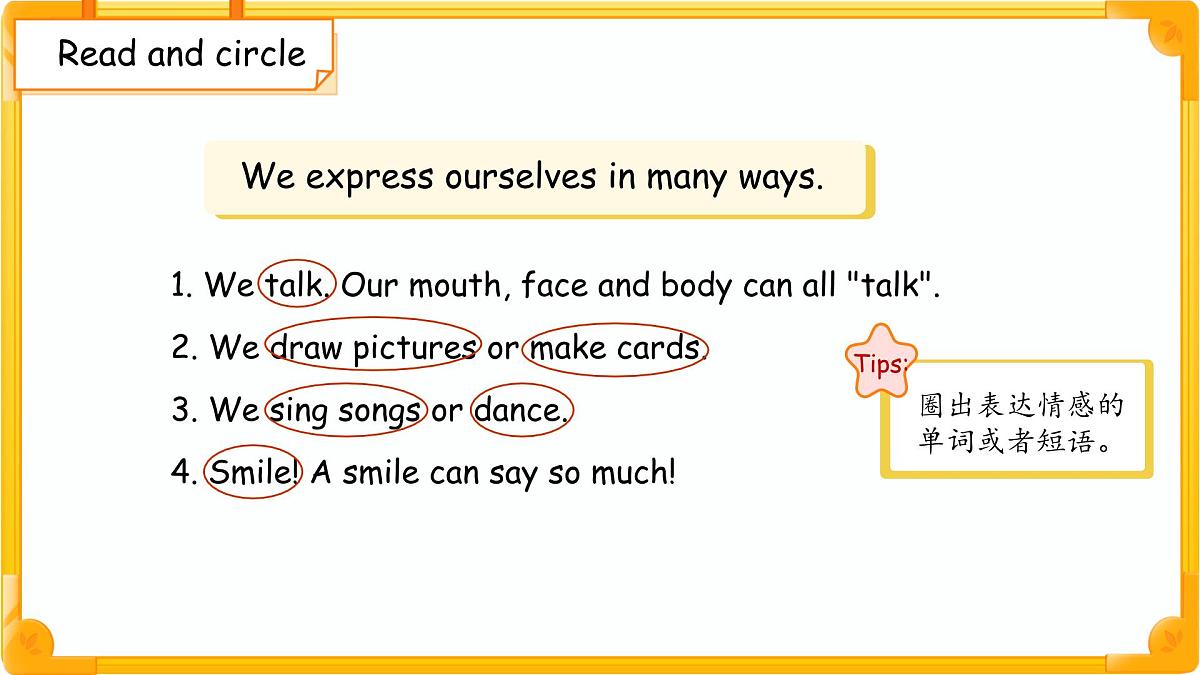 Read and circle

We express ourselves in many ways.

1. We talk. Our mouth, face and body can all "talk".

2. We draw pictures or make cards.

3. We sing songs or dance.

4. Smile! A smile can say so much!

Tips:

圈出表达情感的单词或者短语。